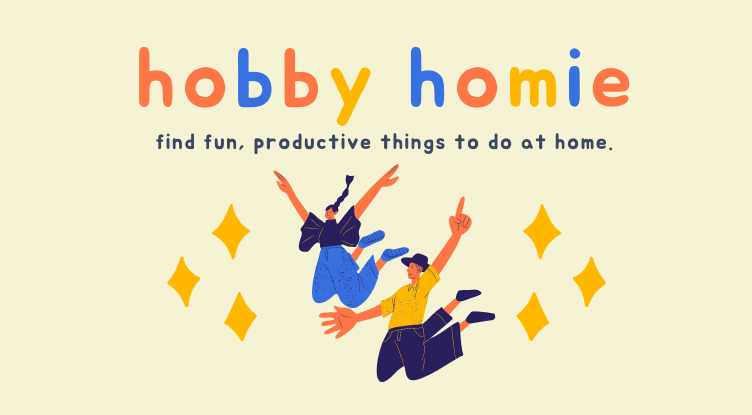 hobby homie

find fun, productive things to do at home.